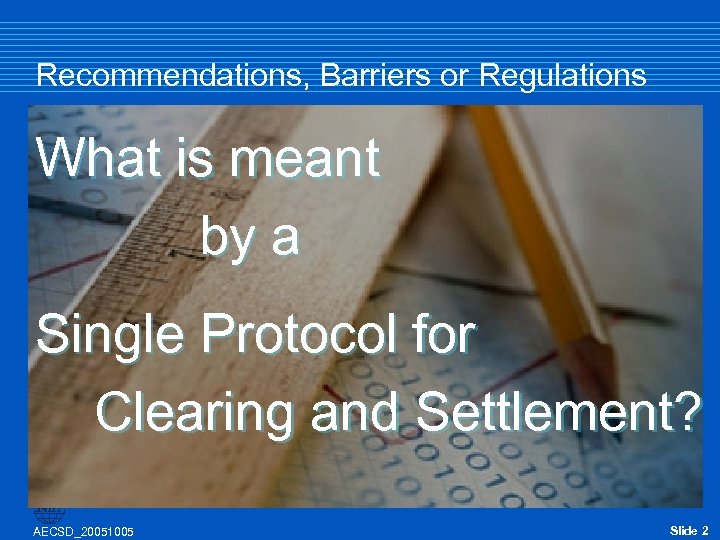 Recommendations, Barriers or Regulations

What is meant by a Single Protocol for Clearing and Settlement?

AECSD_20051005

Slide 2